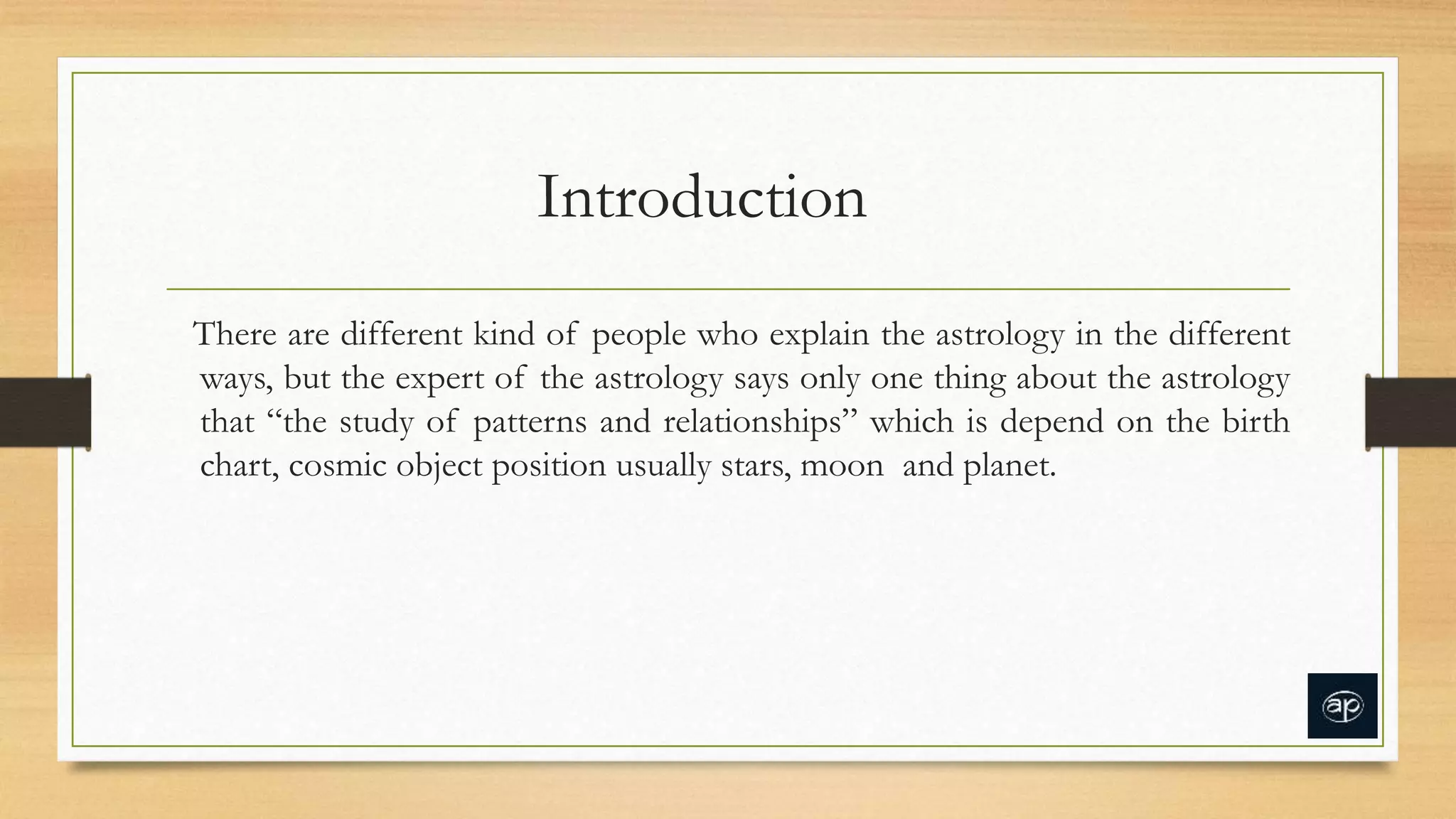 Introduction

There are different kind of people who explain the astrology in the different ways, but the expert of the astrology says only one thing about the astrology that “the study of patterns and relationships” which is depend on the birth chart, cosmic object position usually stars, moon and planet.

ap